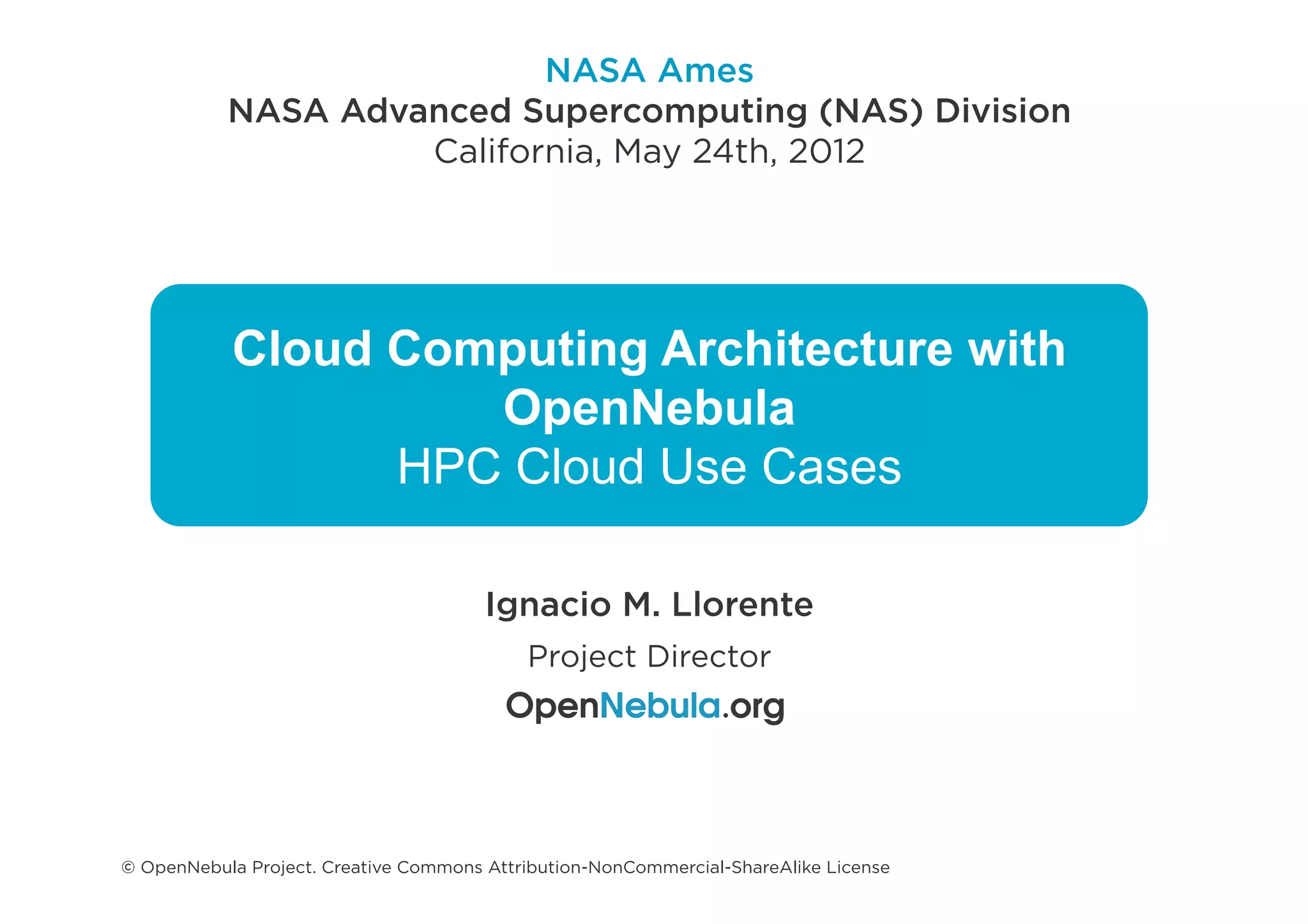 NASA Ames
NASA Advanced Supercomputing (NAS) Division
California, May 24th, 2012

Cloud Computing Architecture with OpenNebula
HPC Cloud Use Cases

Ignacio M. Llorente
Project Director
OpenNebula.org

© OpenNebula Project. Creative Commons Attribution-NonCommercial-ShareAlike License